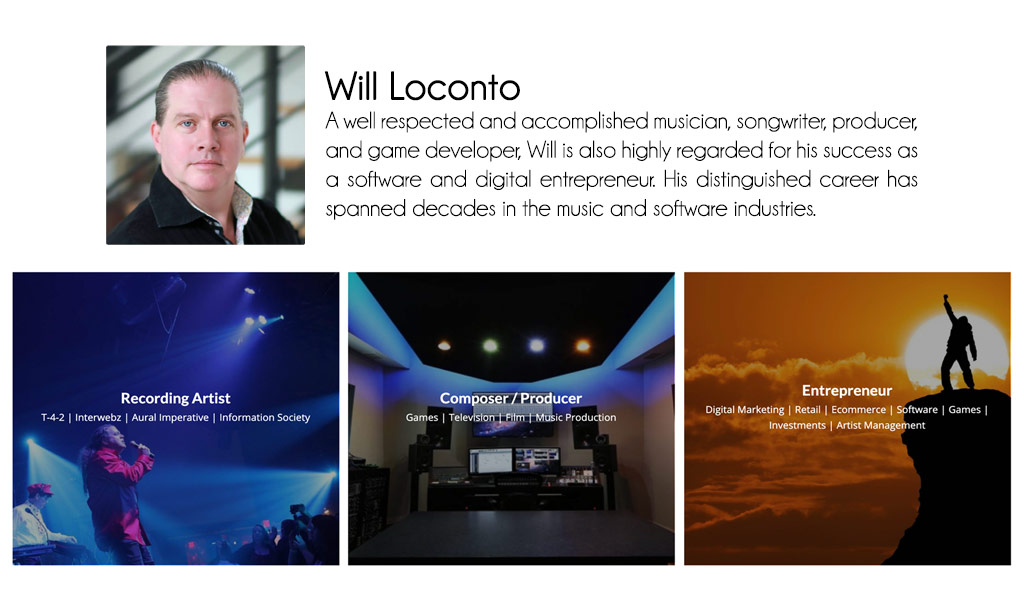 Will Loconto

A well respected and accomplished musician, songwriter, producer, and game developer, Will is also highly regarded for his success as a software and digital entrepreneur. His distinguished career has spanned decades in the music and software industries.

Recording Artist

T-4-2 | Interwebz | Aural Imperative | Information Society

Composer / Producer

Games | Television | Film | Music Production

Entrepreneur

Digital Marketing | Retail | Ecommerce | Software | Games | Investments | Artist Management